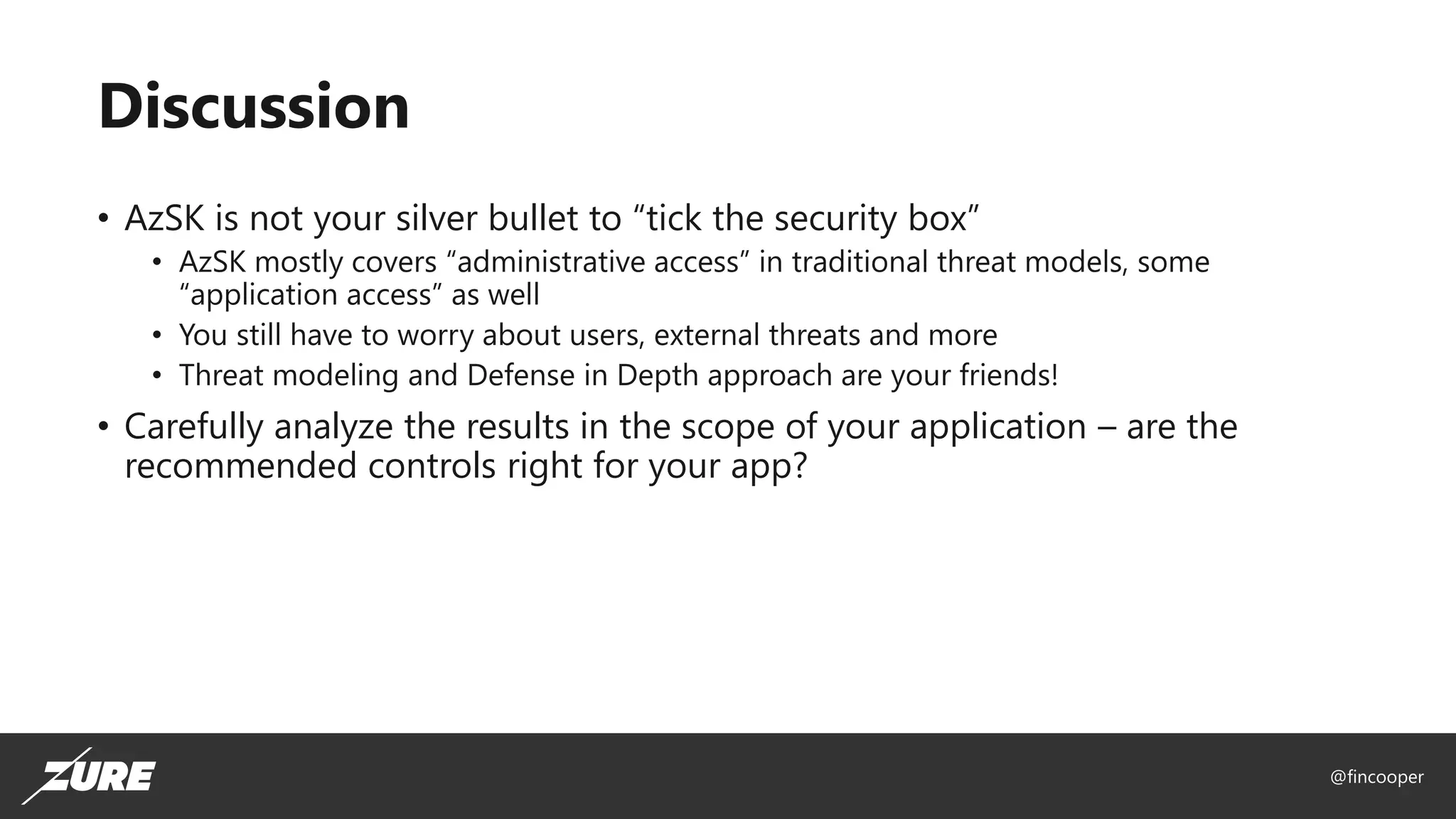 Discussion

• AzSK is not your silver bullet to “tick the security box”
  • AzSK mostly covers “administrative access” in traditional threat models, some “application access” as well
  • You still have to worry about users, external threats and more
  • Threat modeling and Defense in Depth approach are your friends!
• Carefully analyze the results in the scope of your application – are the recommended controls right for your app?

ZURE

@fincooper